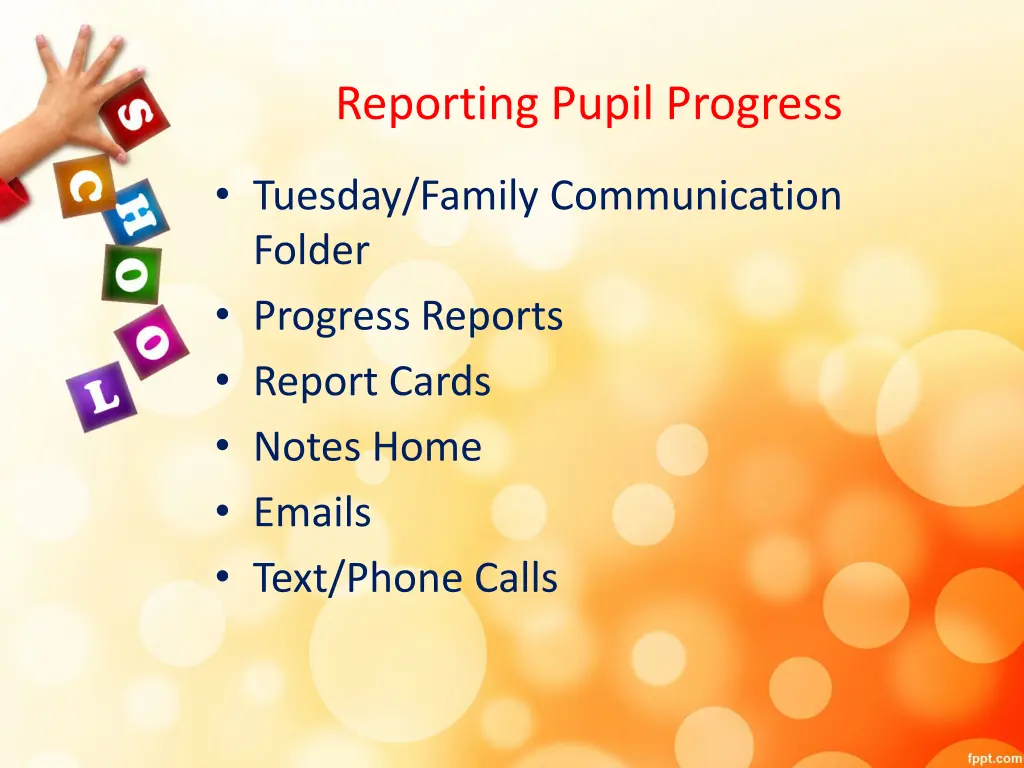 S
C
H
O
O
L

Reporting Pupil Progress

• Tuesday/Family Communication Folder
• Progress Reports
• Report Cards
• Notes Home
• Emails
• Text/Phone Calls

fppt.com